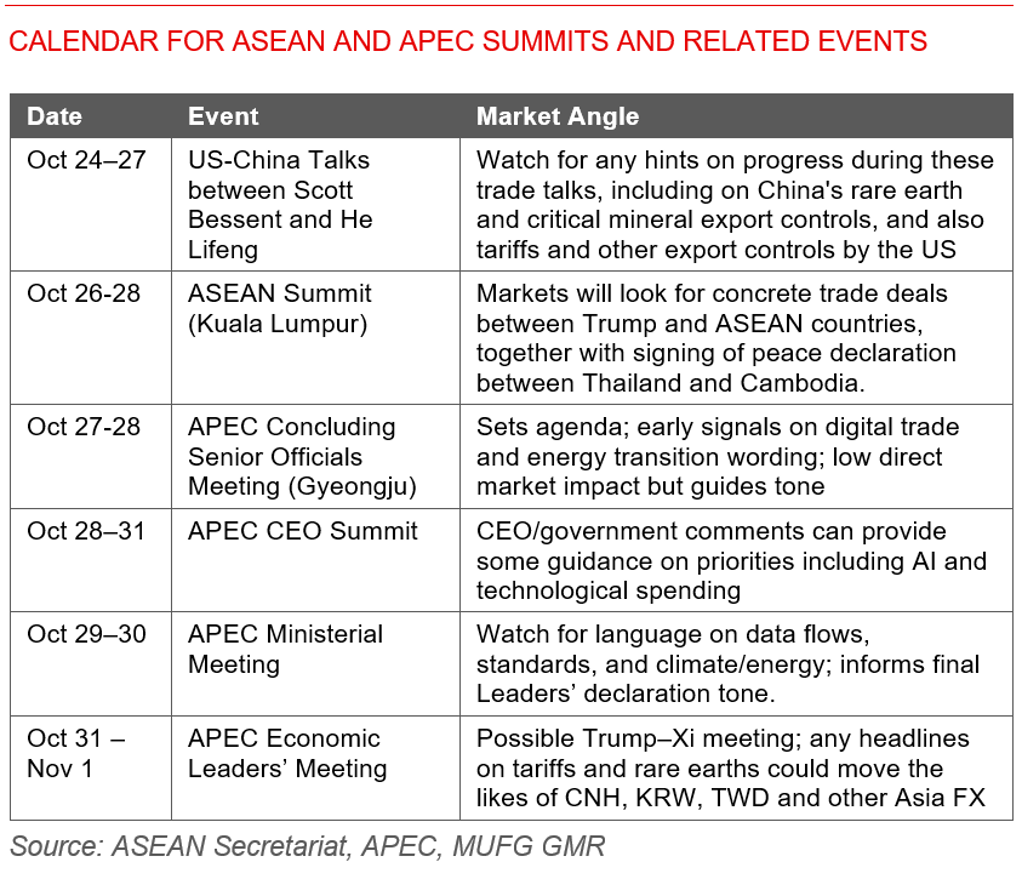 CALENDAR FOR ASEAN AND APEC SUMMITS AND RELATED EVENTS

| Date | Event | Market Angle |
|---|---|---|
| Oct 24–27 | US-China Talks between Scott Bessent and He Lifeng | Watch for any hints on progress during these trade talks, including on China's rare earth and critical mineral export controls, and also tariffs and other export controls by the US |
| Oct 26-28 | ASEAN Summit (Kuala Lumpur) | Markets will look for concrete trade deals between Trump and ASEAN countries, together with signing of peace declaration between Thailand and Cambodia. |
| Oct 27-28 | APEC Concluding Senior Officials Meeting (Gyeongju) | Sets agenda; early signals on digital trade and energy transition wording; low direct market impact but guides tone |
| Oct 28–31 | APEC CEO Summit | CEO/government comments can provide some guidance on priorities including AI and technological spending |
| Oct 29–30 | APEC Ministerial Meeting | Watch for language on data flows, standards, and climate/energy; informs final Leaders' declaration tone. |
| Oct 31 – Nov 1 | APEC Economic Leaders' Meeting | Possible Trump–Xi meeting; any headlines on tariffs and rare earths could move the likes of CNH, KRW, TWD and other Asia FX |

Source: ASEAN Secretariat, APEC, MUFG GMR